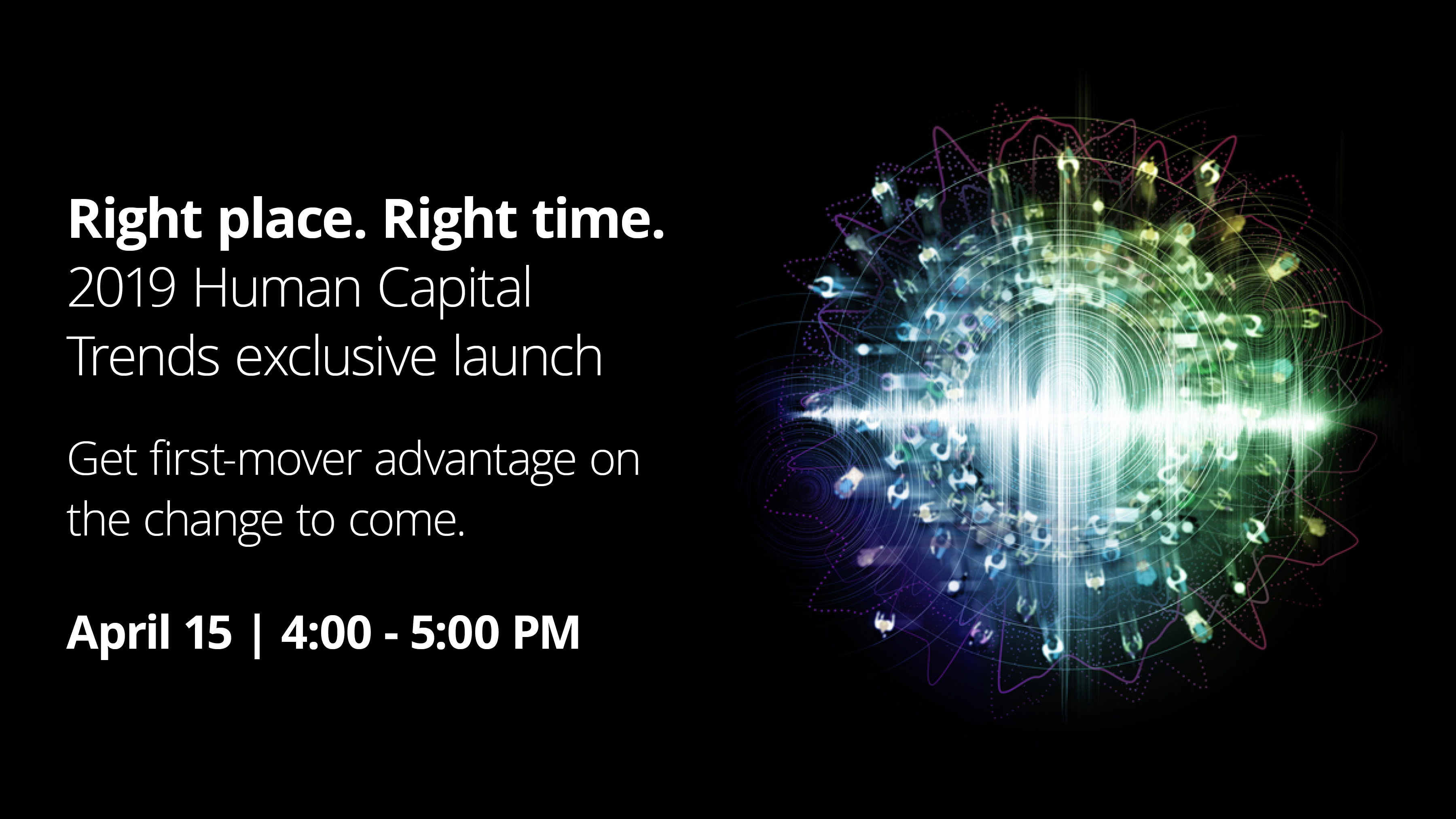 Right place. Right time.
2019 Human Capital Trends exclusive launch

Get first-mover advantage on the change to come.

April 15 | 4:00 - 5:00 PM